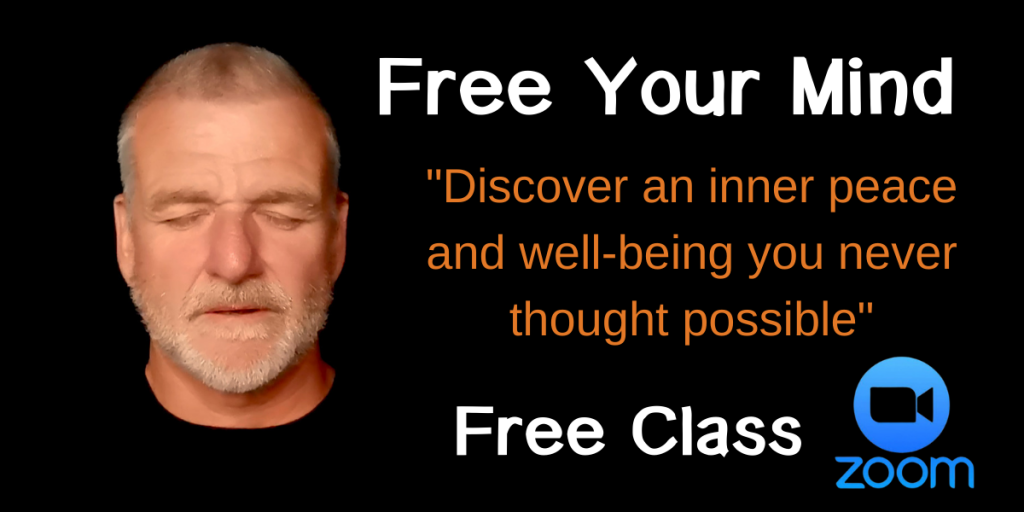 Free Your Mind

"Discover an inner peace and well-being you never thought possible"

Free Class

zoom